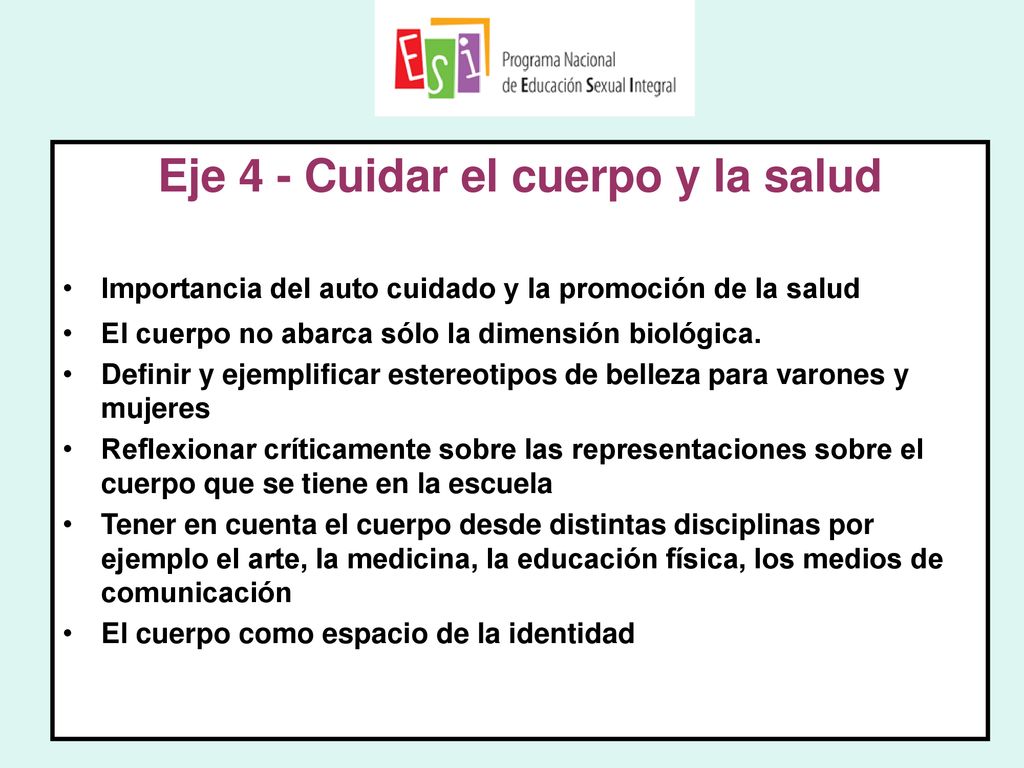 ESI Programa Nacional de Educación Sexual Integral

Eje 4 - Cuidar el cuerpo y la salud

• Importancia del auto cuidado y la promoción de la salud
• El cuerpo no abarca sólo la dimensión biológica.
• Definir y ejemplificar estereotipos de belleza para varones y mujeres
• Reflexionar críticamente sobre las representaciones sobre el cuerpo que se tiene en la escuela
• Tener en cuenta el cuerpo desde distintas disciplinas por ejemplo el arte, la medicina, la educación física, los medios de comunicación
• El cuerpo como espacio de la identidad